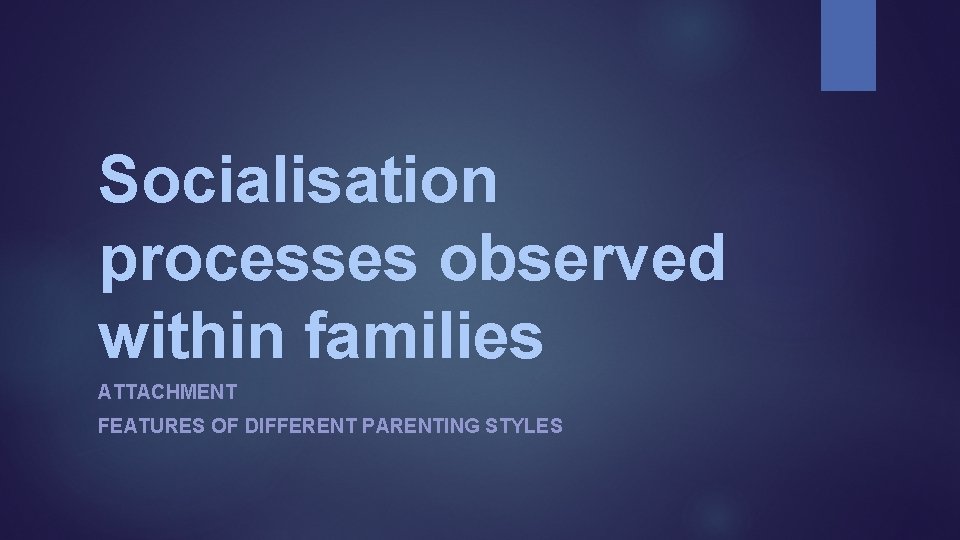 Socialisation processes observed within families

ATTACHMENT

FEATURES OF DIFFERENT PARENTING STYLES